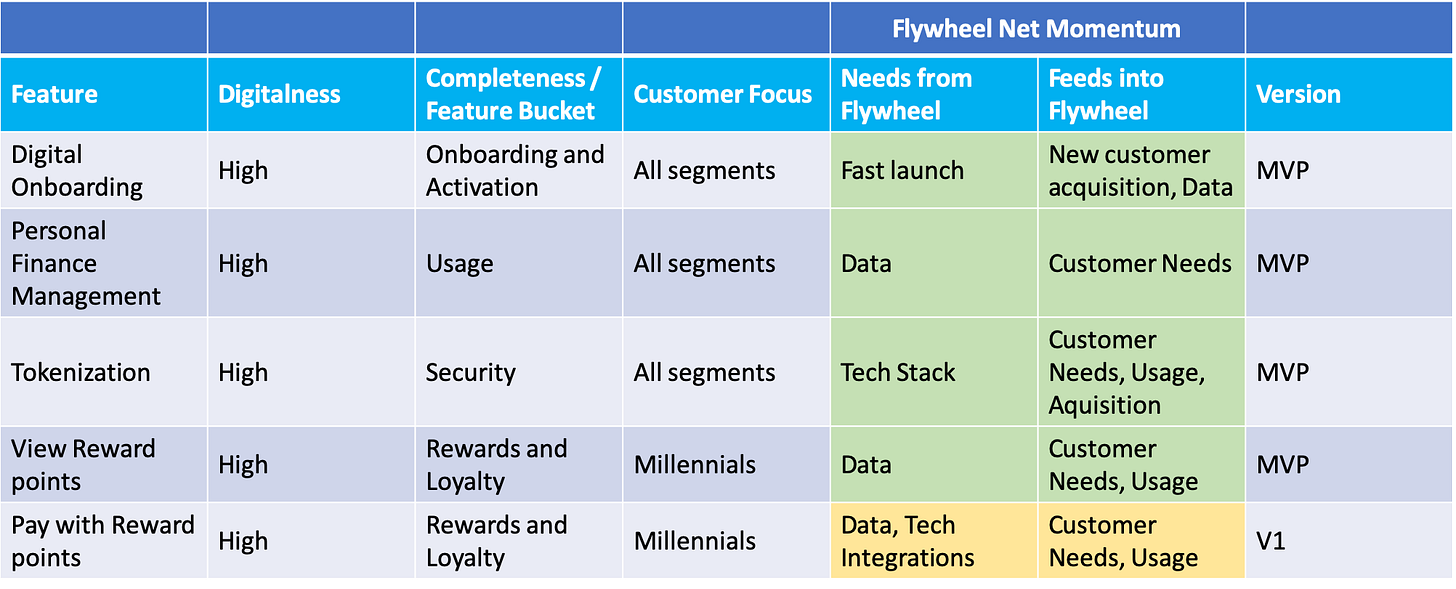 | | | | | Flywheel Net Momentum | | |
|---|---|---|---|---|---|---|
| Feature | Digitalness | Completeness / Feature Bucket | Customer Focus | Needs from Flywheel | Feeds into Flywheel | Version |
| Digital Onboarding | High | Onboarding and Activation | All segments | Fast launch | New customer acquisition, Data | MVP |
| Personal Finance Management | High | Usage | All segments | Data | Customer Needs | MVP |
| Tokenization | High | Security | All segments | Tech Stack | Customer Needs, Usage, Aquisition | MVP |
| View Reward points | High | Rewards and Loyalty | Millennials | Data | Customer Needs, Usage | MVP |
| Pay with Reward points | High | Rewards and Loyalty | Millennials | Data, Tech Integrations | Customer Needs, Usage | V1 |